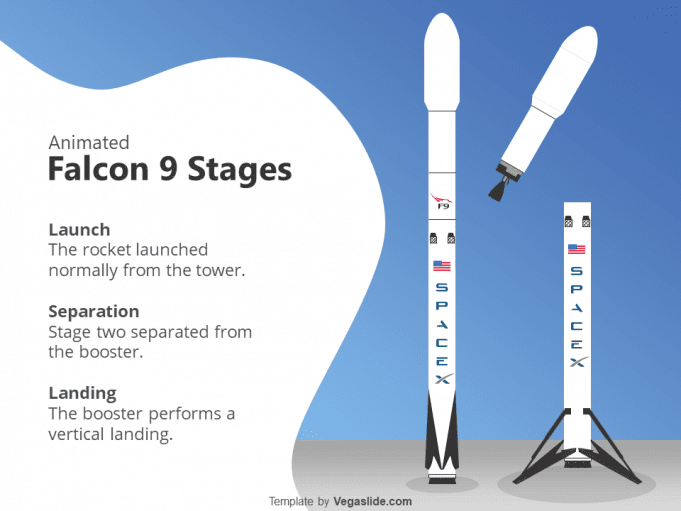 Animated
Falcon 9 Stages

Launch
The rocket launched normally from the tower.

Separation
Stage two separated from the booster.

Landing
The booster performs a vertical landing.

F9

SPACEX

SPACEX

Template by Vegaslide.com